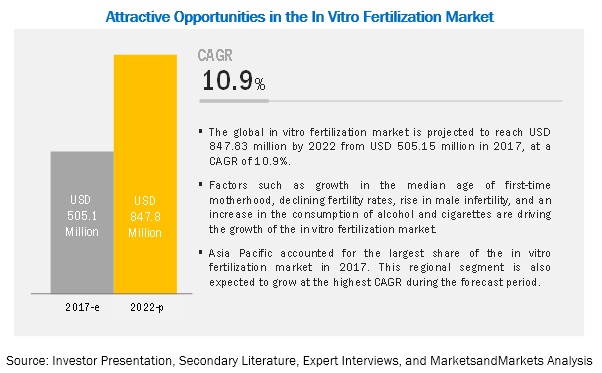 Attractive Opportunities in the In Vitro Fertilization Market

USD 505.1 Million

USD 847.8 Million

2017-e

2022-p

CAGR

10.9%

▪ The global in vitro fertilization market is projected to reach USD 847.83 million by 2022 from USD 505.15 million in 2017, at a CAGR of 10.9%.

▪ Factors such as growth in the median age of first-time motherhood, declining fertility rates, rise in male infertility, and an increase in the consumption of alcohol and cigarettes are driving the growth of the in vitro fertilization market.

▪ Asia Pacific accounted for the largest share of the in vitro fertilization market in 2017. This regional segment is also expected to grow at the highest CAGR during the forecast period.

Source: Investor Presentation, Secondary Literature, Expert Interviews, and MarketsandMarkets Analysis